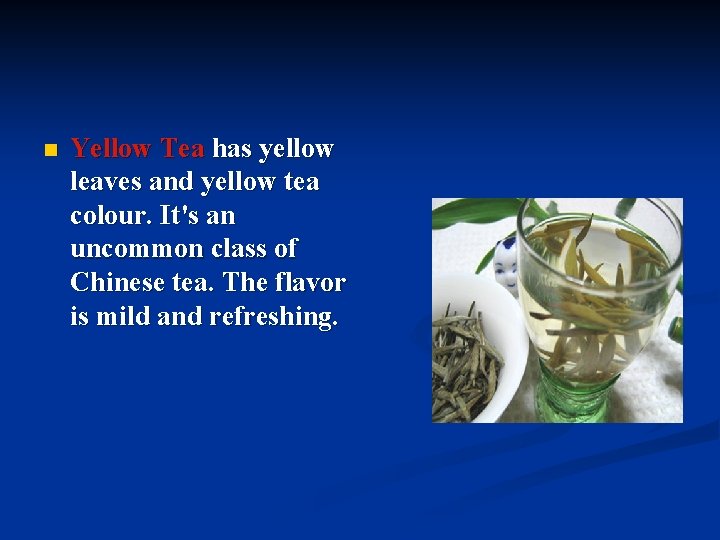 Yellow Tea has yellow leaves and yellow tea colour. It's an uncommon class of Chinese tea. The flavor is mild and refreshing.